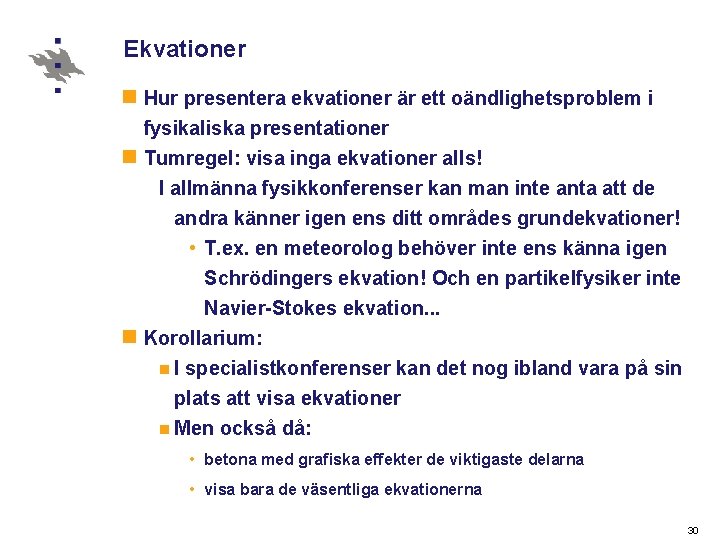 Ekvationer

Hur presentera ekvationer är ett oändlighetsproblem i fysikaliska presentationer

Tumregel: visa inga ekvationer alls!

I allmänna fysikkonferenser kan man inte anta att de andra känner igen ens ditt områdes grundekvationer!

• T.ex. en meteorolog behöver inte ens känna igen Schrödingers ekvation! Och en partikelfysiker inte Navier-Stokes ekvation...

Korollarium:

I specialistkonferenser kan det nog ibland vara på sin plats att visa ekvationer

Men också då:

• betona med grafiska effekter de viktigaste delarna

• visa bara de väsentliga ekvationerna

30